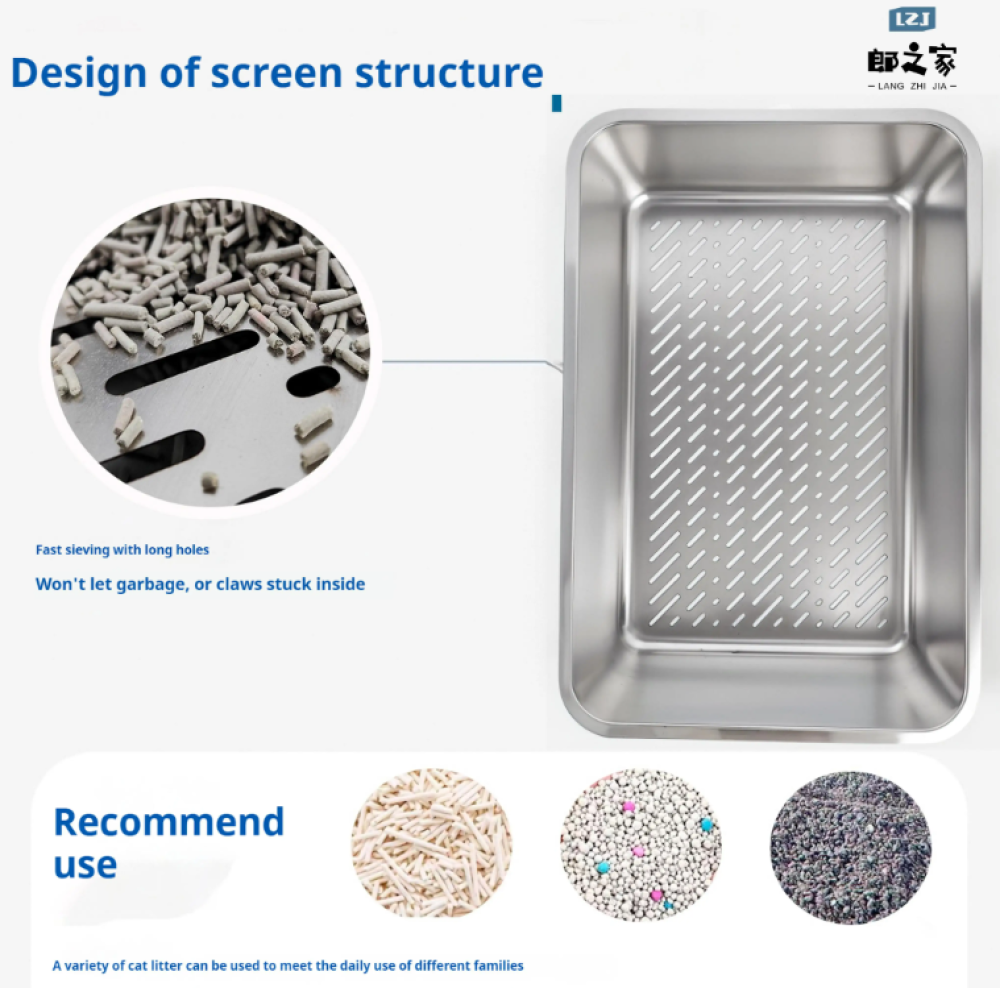 Design of screen structure

LZJ
郎之家
— LANG ZHI JIA —

Fast sieving with long holes

Won't let garbage, or claws stuck inside

Recommend use

A variety of cat litter can be used to meet the daily use of different families